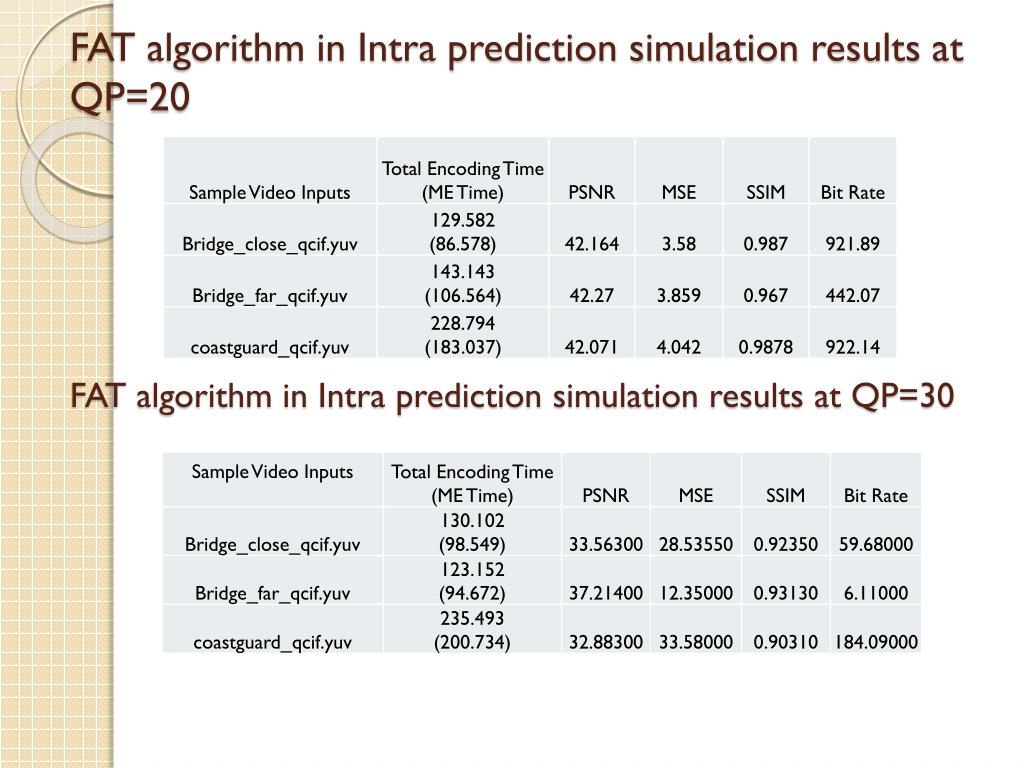 FAT algorithm in Intra prediction simulation results at QP=20

| Sample Video Inputs | Total Encoding Time (ME Time) | PSNR | MSE | SSIM | Bit Rate |
|---|---|---|---|---|---|
| Bridge_close_qcif.yuv | 129.582 (86.578) | 42.164 | 3.58 | 0.987 | 921.89 |
| Bridge_far_qcif.yuv | 143.143 (106.564) | 42.27 | 3.859 | 0.967 | 442.07 |
| coastguard_qcif.yuv | 228.794 (183.037) | 42.071 | 4.042 | 0.9878 | 922.14 |

FAT algorithm in Intra prediction simulation results at QP=30

| Sample Video Inputs | Total Encoding Time (ME Time) | PSNR | MSE | SSIM | Bit Rate |
|---|---|---|---|---|---|
| Bridge_close_qcif.yuv | 130.102 (98.549) | 33.56300 | 28.53550 | 0.92350 | 59.68000 |
| Bridge_far_qcif.yuv | 123.152 (94.672) | 37.21400 | 12.35000 | 0.93130 | 6.11000 |
| coastguard_qcif.yuv | 235.493 (200.734) | 32.88300 | 33.58000 | 0.90310 | 184.09000 |